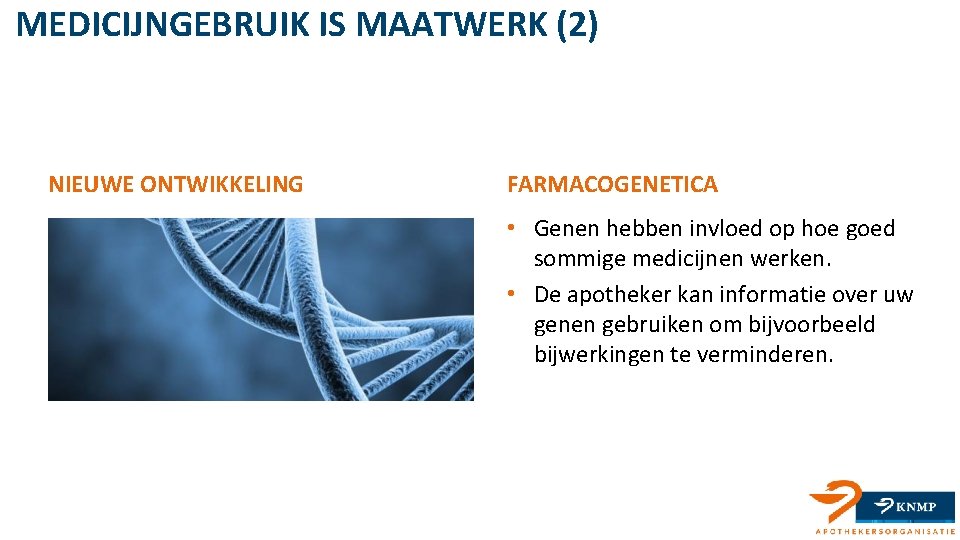 MEDICIJNGEBRUIK IS MAATWERK (2)

NIEUWE ONTWIKKELING

FARMACOGENETICA

• Genen hebben invloed op hoe goed sommige medicijnen werken.
• De apotheker kan informatie over uw genen gebruiken om bijvoorbeeld bijwerkingen te verminderen.

KNMP
APOTHEKERSORGANISATIE